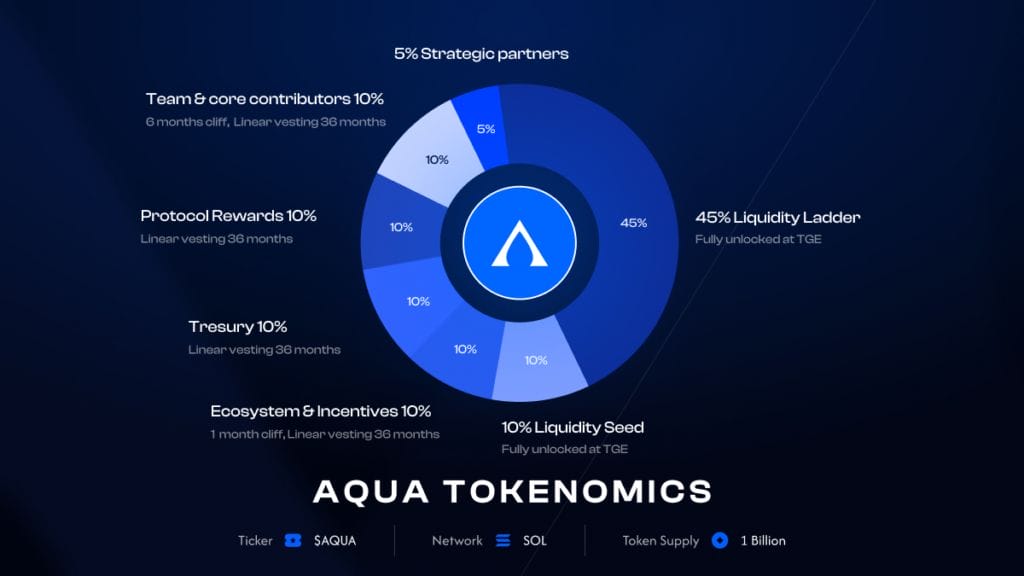 5% Strategic partners

Team & core contributors 10%
6 months cliff, Linear vesting 36 months

Protocol Rewards 10%
Linear vesting 36 months

Tresury 10%
Linear vesting 36 months

Ecosystem & Incentives 10%
1 month cliff, Linear vesting 36 months

5%
10%
10%
10%
10%
10%
45%

45% Liquidity Ladder
Fully unlocked at TGE

10% Liquidity Seed
Fully unlocked at TGE

AQUA TOKENOMICS

Ticker $AQUA
Network SOL
Token Supply 1 Billion